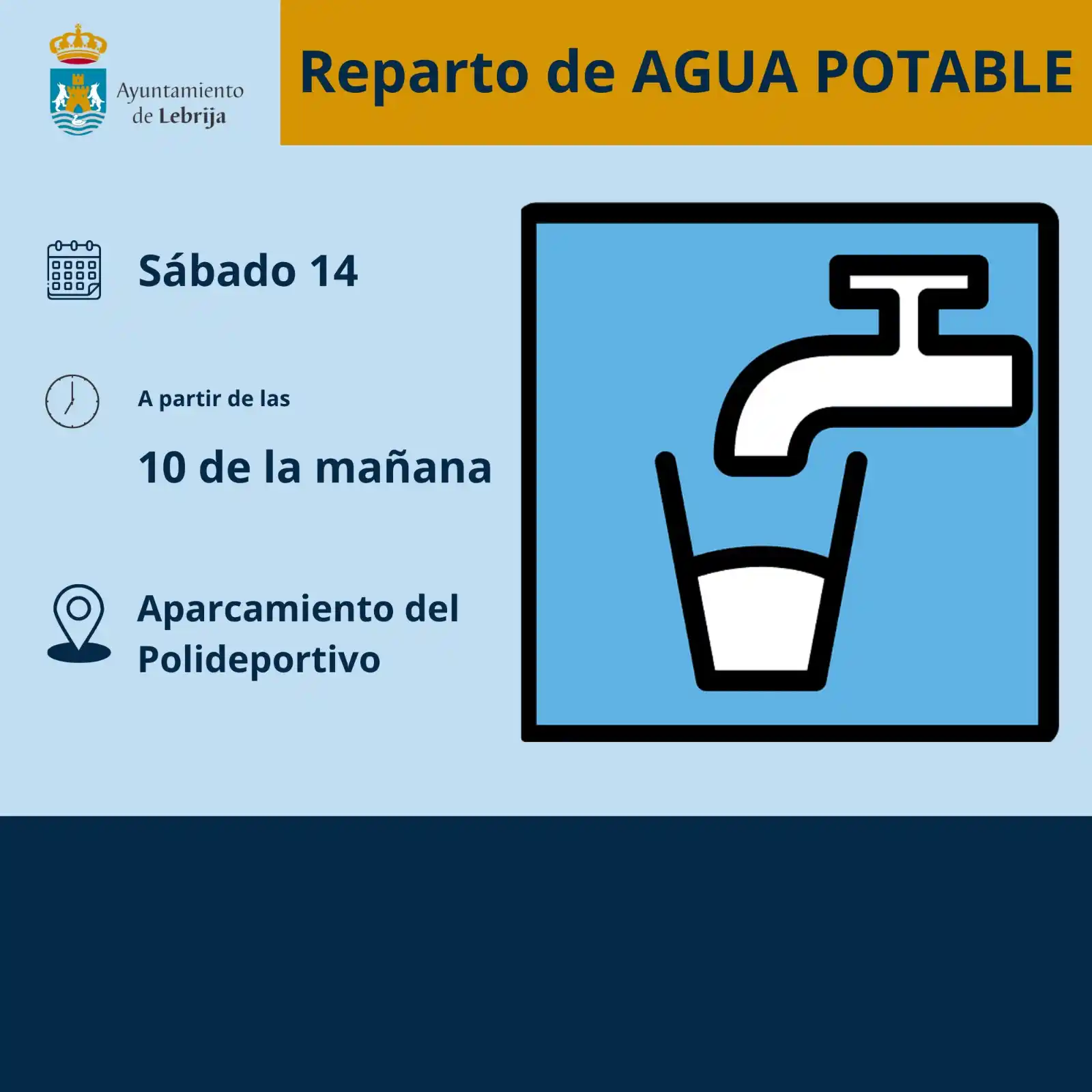 Ayuntamiento de Lebrija

Reparto de AGUA POTABLE

Sábado 14

A partir de las

10 de la mañana

Aparcamiento del Polideportivo